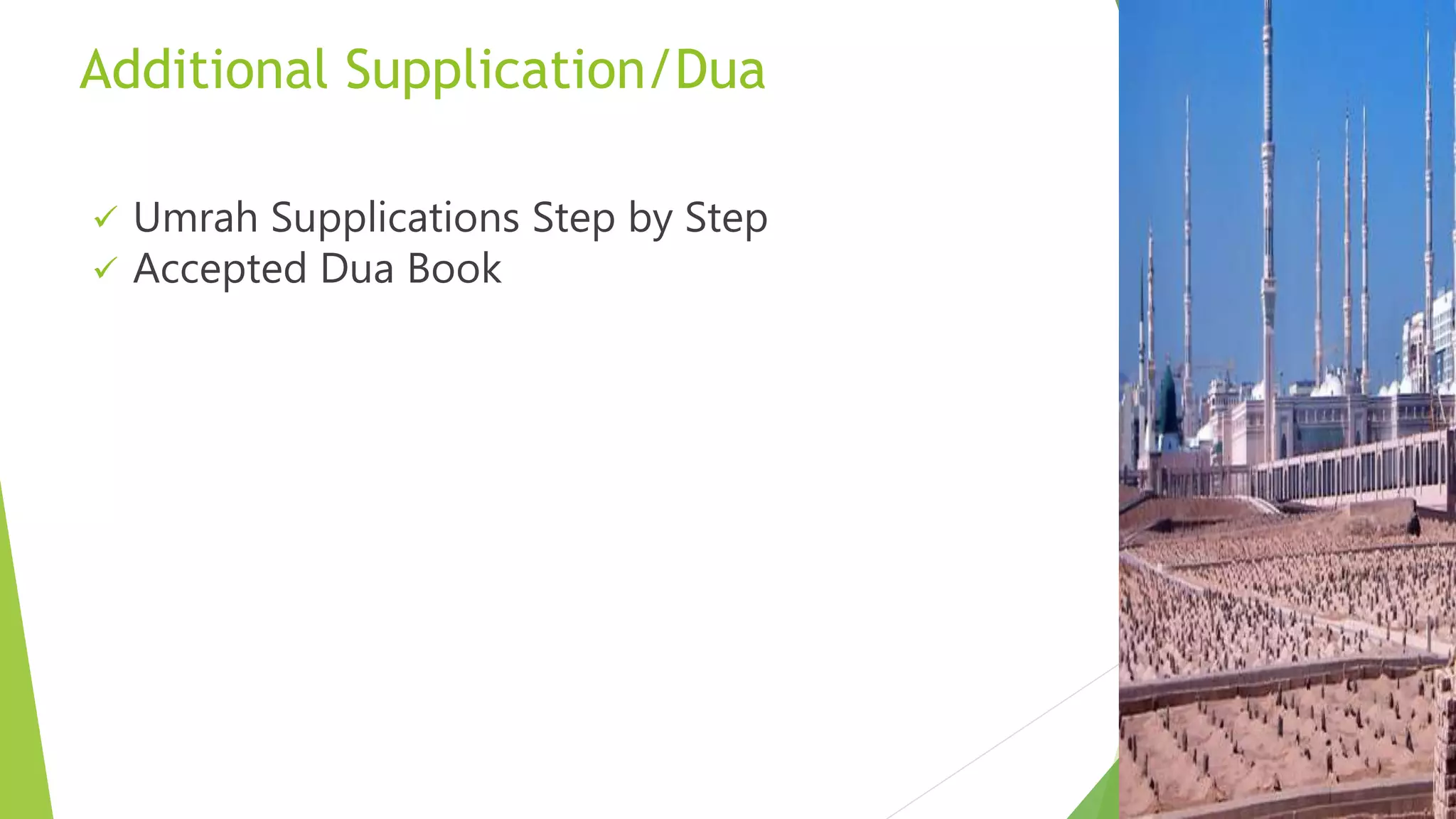 Additional Supplication/Dua

✓ Umrah Supplications Step by Step
✓ Accepted Dua Book